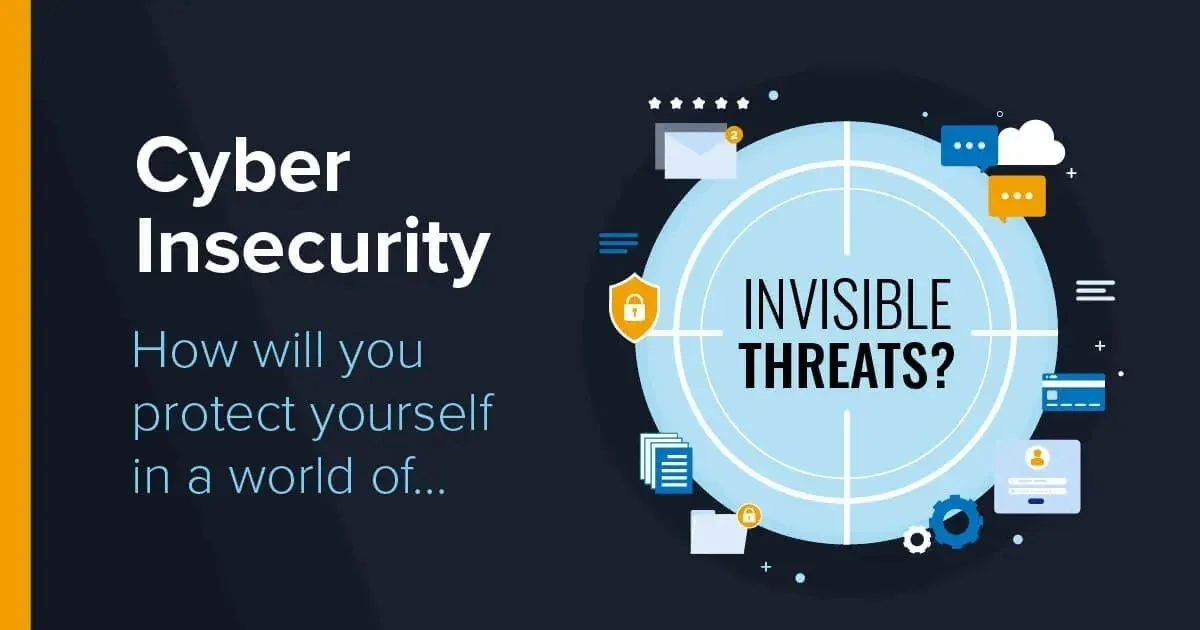 Cyber Insecurity

How will you protect yourself in a world of...

2

INVISIBLE THREATS?